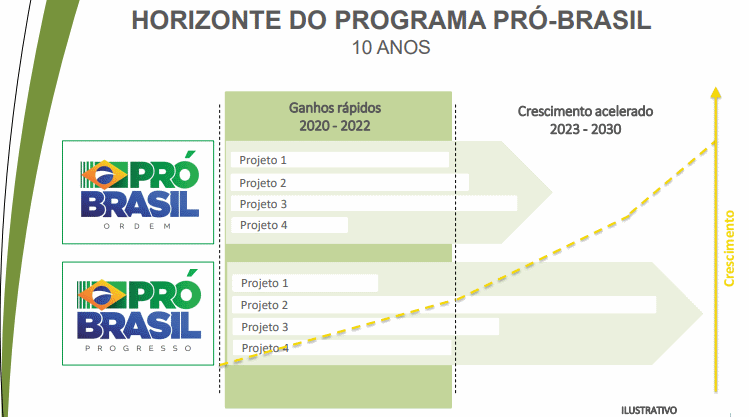 HORIZONTE DO PROGRAMA PRÓ-BRASIL
10 ANOS

Ganhos rápidos
2020 - 2022

Crescimento acelerado
2023 - 2030

PRÓ BRASIL
ORDEM

Projeto 1
Projeto 2
Projeto 3
Projeto 4

PRÓ BRASIL
PROGRESSO

Projeto 1
Projeto 2
Projeto 3
Projeto 4

Crescimento

ILUSTRATIVO